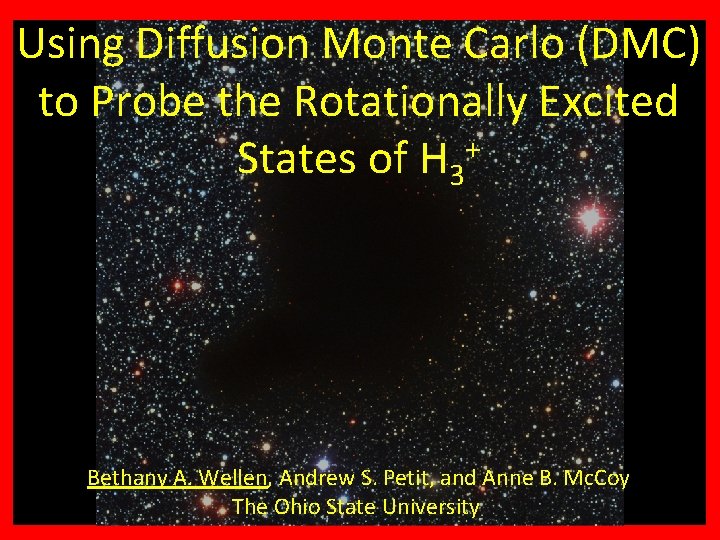 Using Diffusion Monte Carlo (DMC) to Probe the Rotationally Excited States of $H_3^+$

Bethany A. Wellen, Andrew S. Petit, and Anne B. McCoy
The Ohio State University